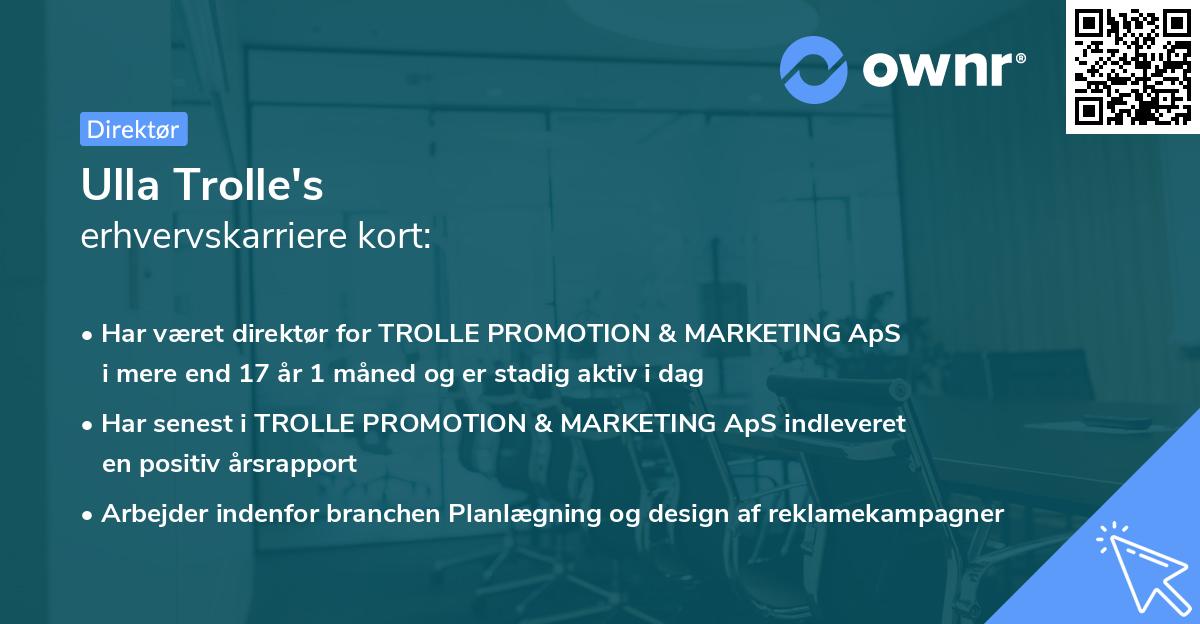 ownr®

Direktør

Ulla Trolle's
erhvervskarriere kort:

• Har været direktør for TROLLE PROMOTION & MARKETING ApS i mere end 17 år 1 måned og er stadig aktiv i dag

• Har senest i TROLLE PROMOTION & MARKETING ApS indleveret en positiv årsrapport

• Arbejder indenfor branchen Planlægning og design af reklamekampagner